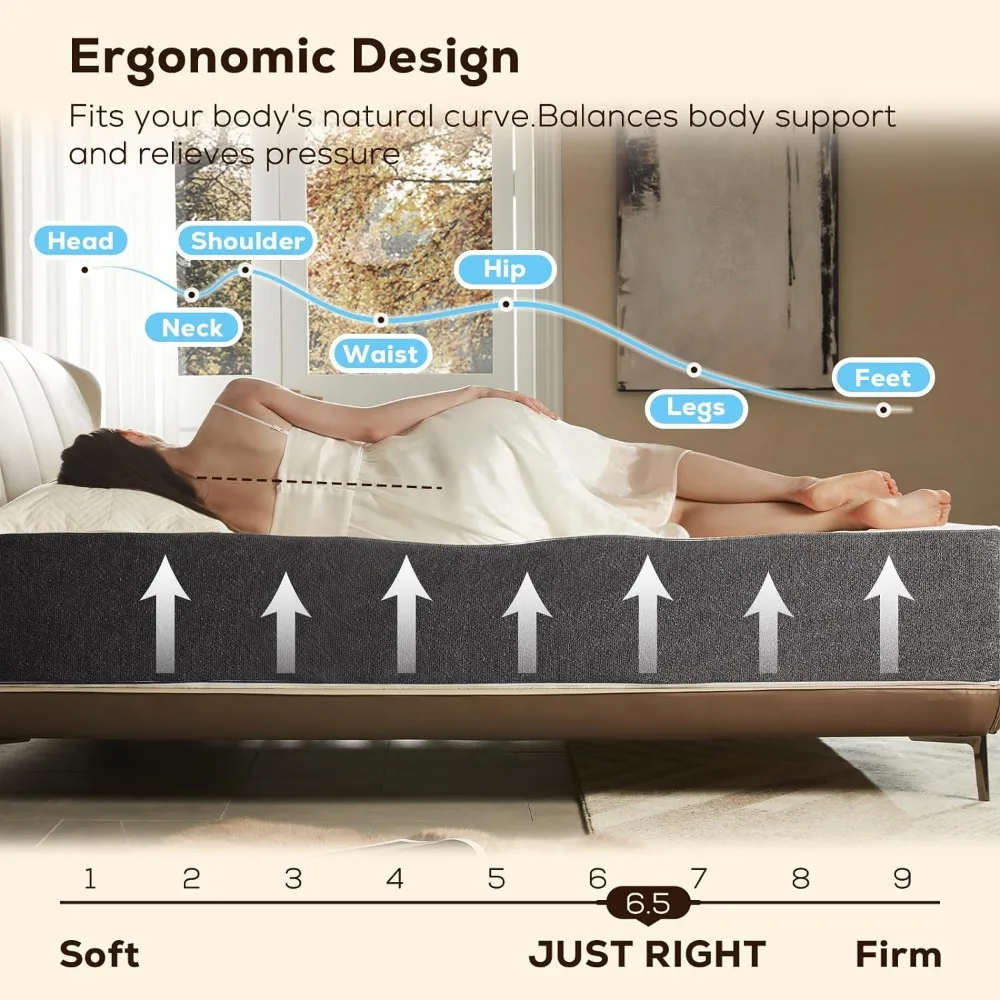 Ergonomic Design

Fits your body's natural curve.Balances body support and relieves pressure

Head
Shoulder
Neck
Waist
Hip
Legs
Feet

1 2 3 4 5 6 7 8 9
6.5

Soft
JUST RIGHT
Firm